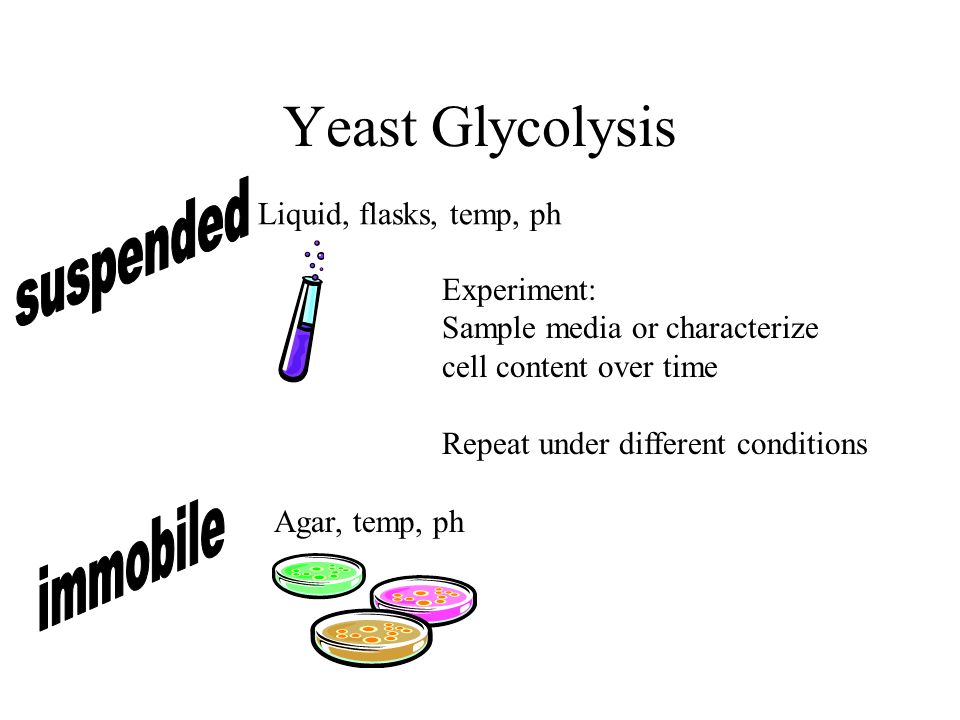 Yeast Glycolysis

suspended

Liquid, flasks, temp, ph

Experiment:
Sample media or characterize cell content over time

Repeat under different conditions

immobile

Agar, temp, ph